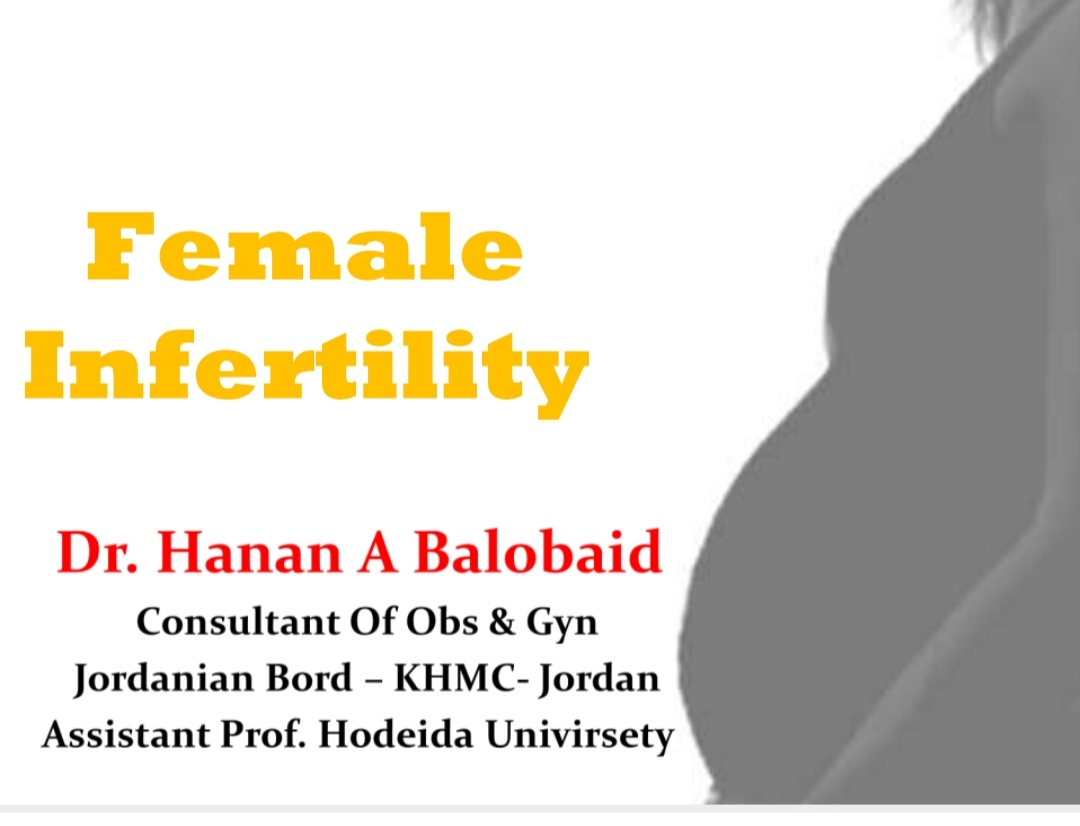 Female Infertility

Dr. Hanan A Balobaid

Consultant Of Obs & Gyn

Jordanian Bord – KHMC- Jordan

Assistant Prof. Hodeida Univirsety